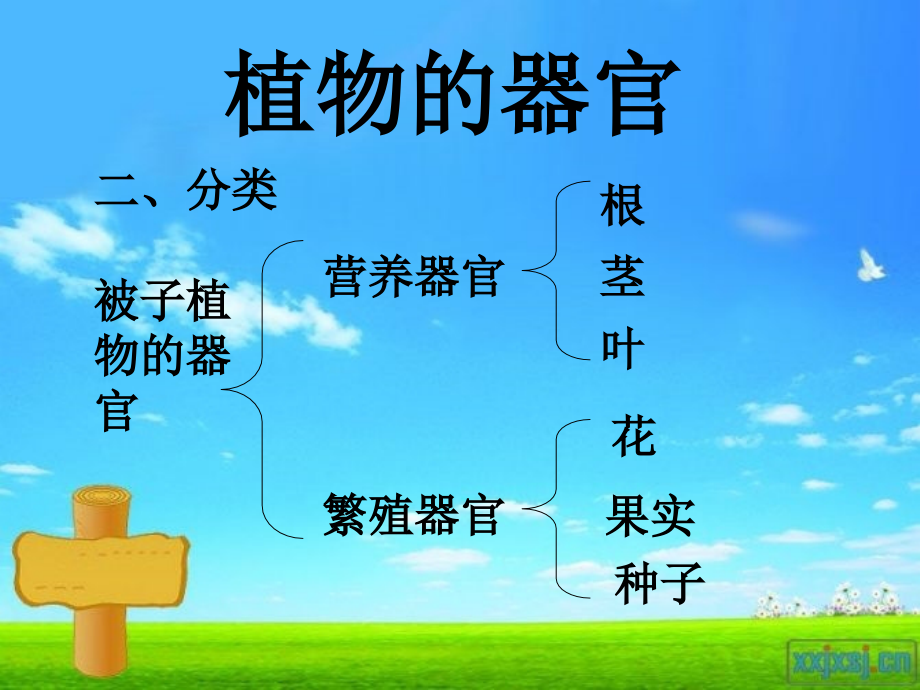 植物的器官

二、分类

被子植物的器官

营养器官

根
茎
叶

繁殖器官

花
果实
种子

xxjxsj.cn